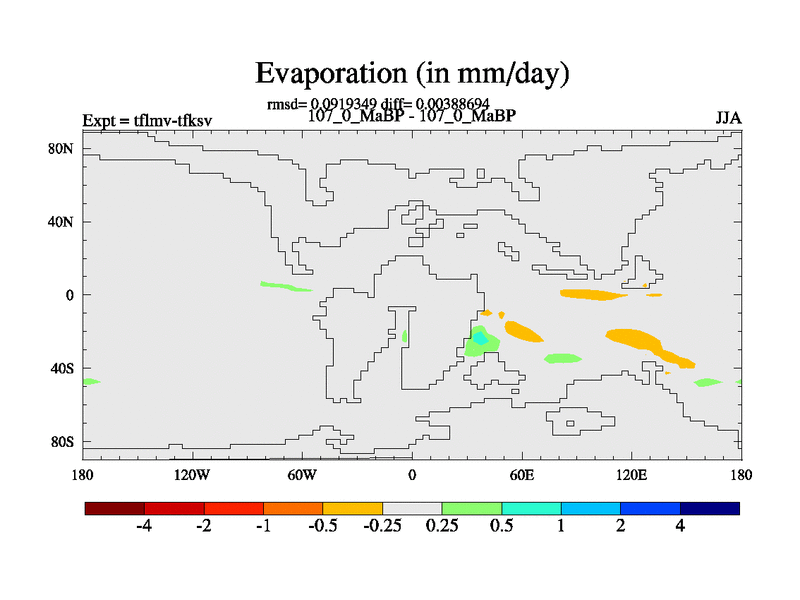 Evaporation (in mm/day)

rmsd= 0.0919349 diff= 0.00388694

Expt = tflmv-tfksv

107_0_MaBP - 107_0_MaBP

JJA

80N
40N
0
40S
80S

180
120W
60W
0
60E
120E
180

-4
-2
-1
-0.5
-0.25
0.25
0.5
1
2
4